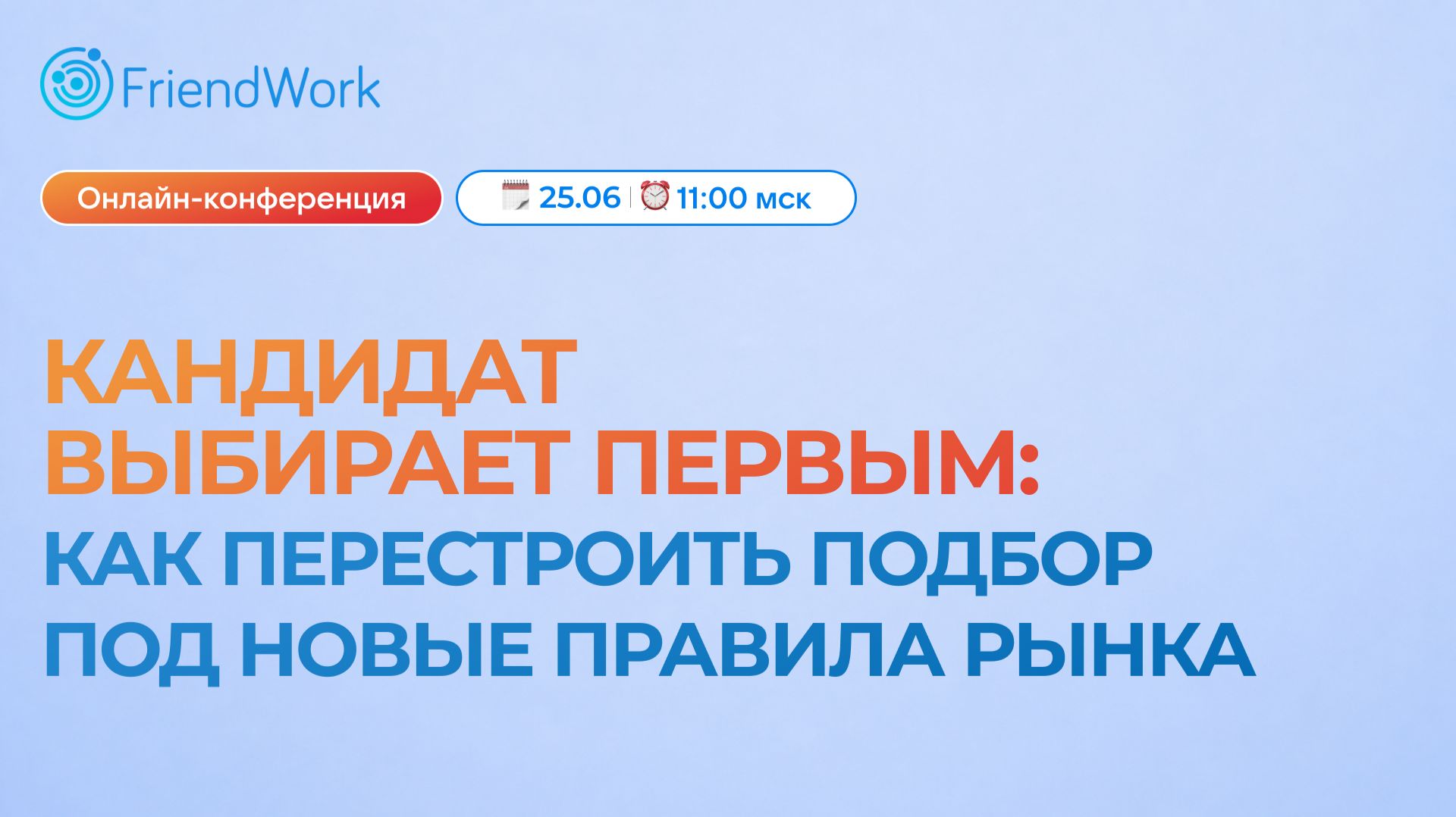 FriendWork

Онлайн-конференция

25.06 | 11:00 мск

КАНДИДАТ ВЫБИРАЕТ ПЕРВЫМ:
КАК ПЕРЕСТРОИТЬ ПОДБОР ПОД НОВЫЕ ПРАВИЛА РЫНКА